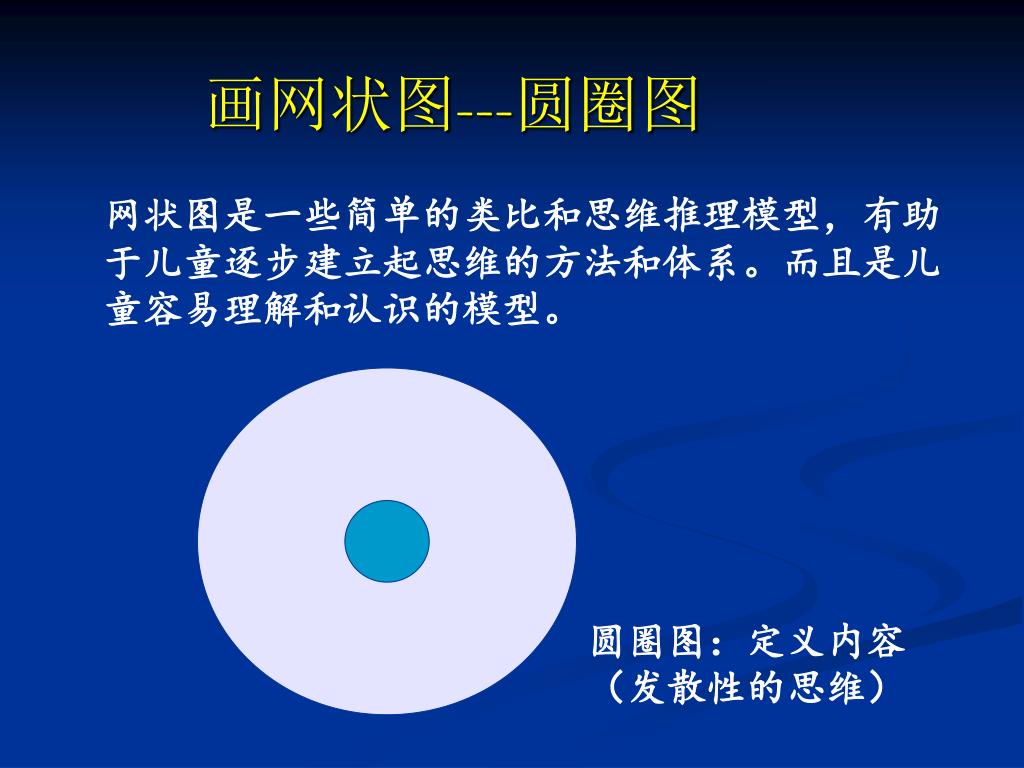 画网状图---圆圈图

网状图是一些简单的类比和思维推理模型，有助于儿童逐步建立起思维的方法和体系。而且是儿童容易理解和认识的模型。

圆圈图：定义内容
（发散性的思维）